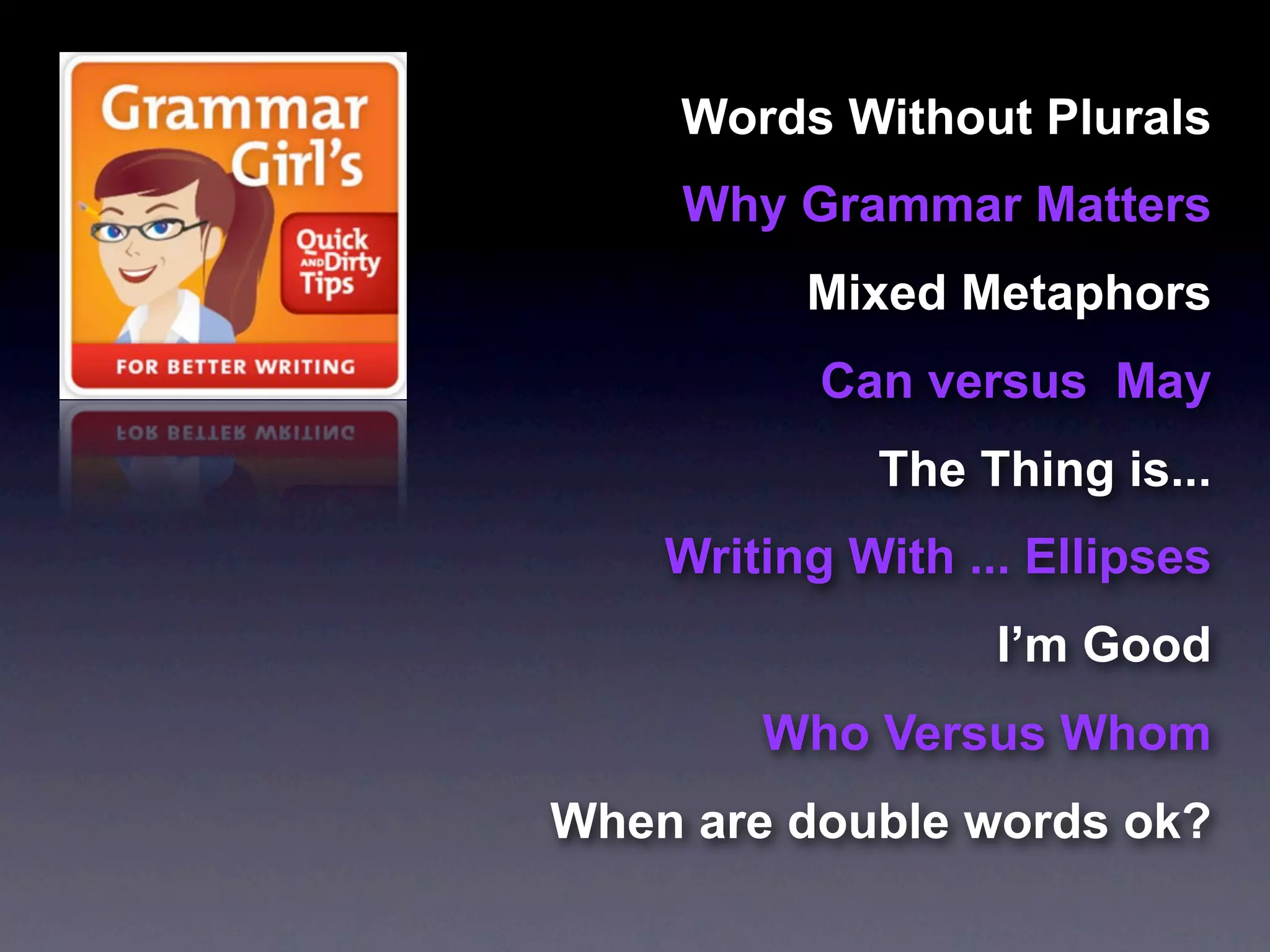 Grammar Girl's
Quick AND Dirty Tips
FOR BETTER WRITING

Words Without Plurals

Why Grammar Matters

Mixed Metaphors

Can versus May

The Thing is...

Writing With ... Ellipses

I'm Good

Who Versus Whom

When are double words ok?